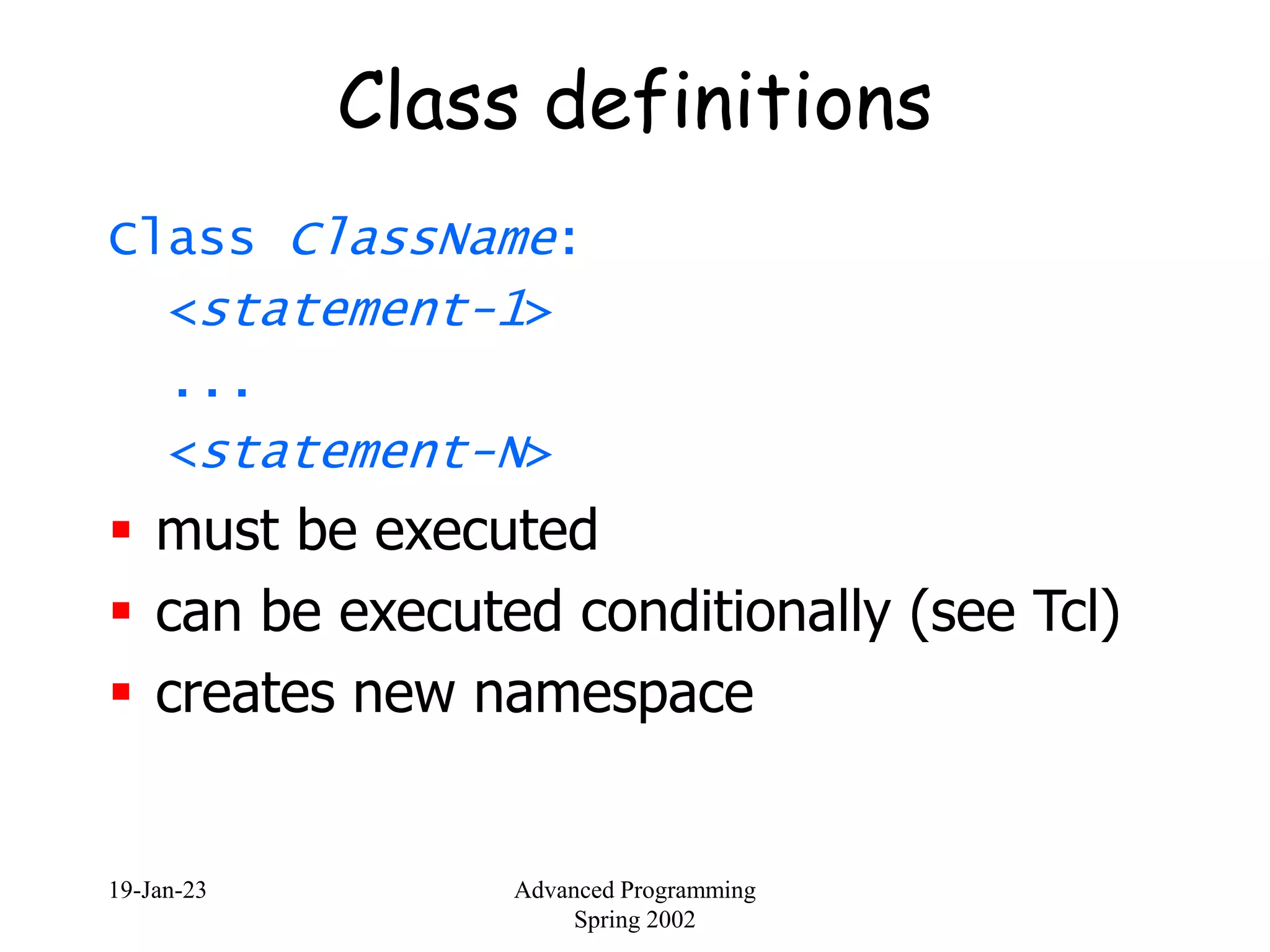 Class definitions

Class ClassName:
<statement-1>
...
<statement-N>

▪ must be executed
▪ can be executed conditionally (see Tcl)
▪ creates new namespace

19-Jan-23

Advanced Programming
Spring 2002